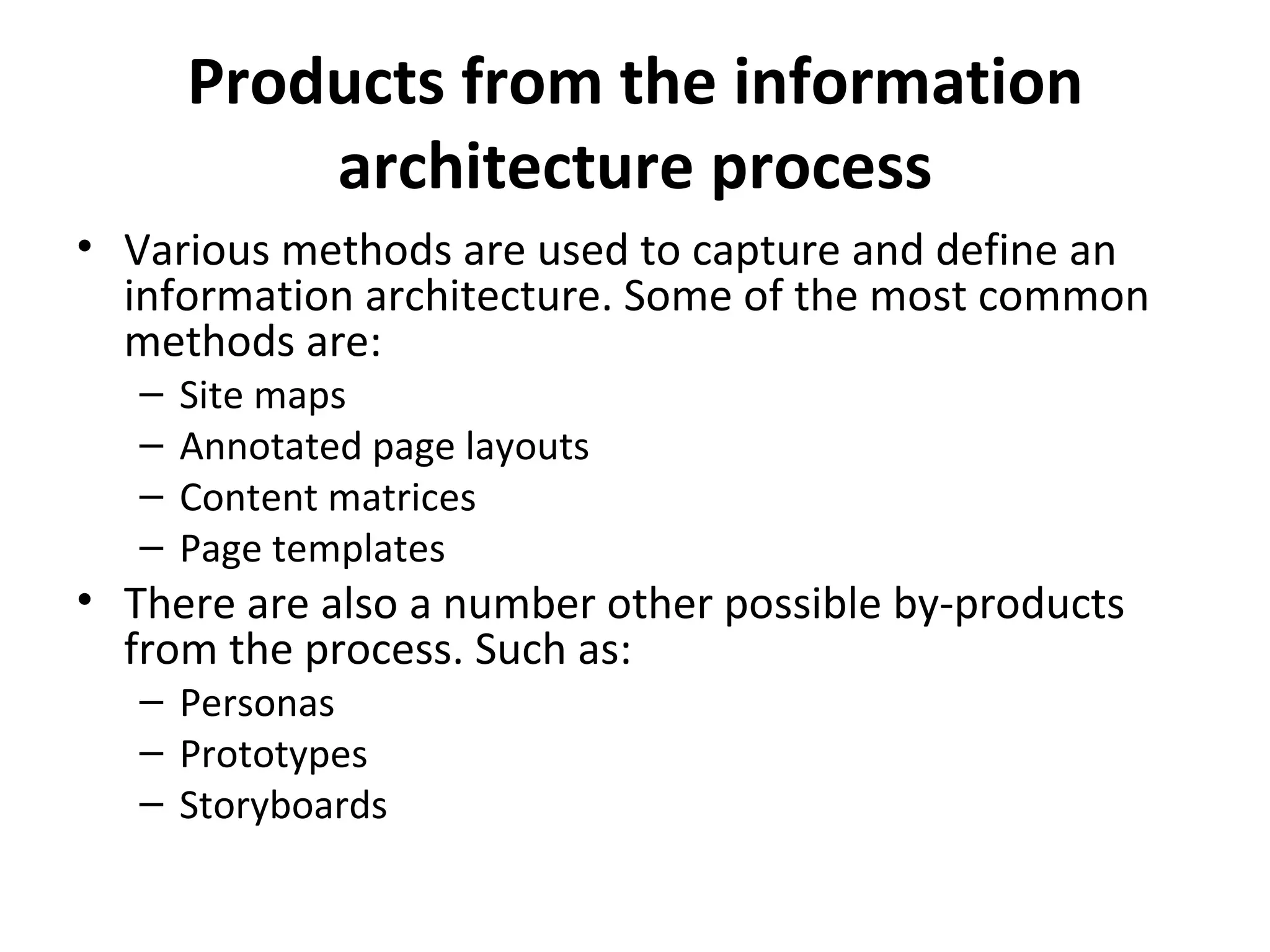 Products from the information architecture process

• Various methods are used to capture and define an information architecture. Some of the most common methods are:
  – Site maps
  – Annotated page layouts
  – Content matrices
  – Page templates
• There are also a number other possible by-products from the process. Such as:
  – Personas
  – Prototypes
  – Storyboards